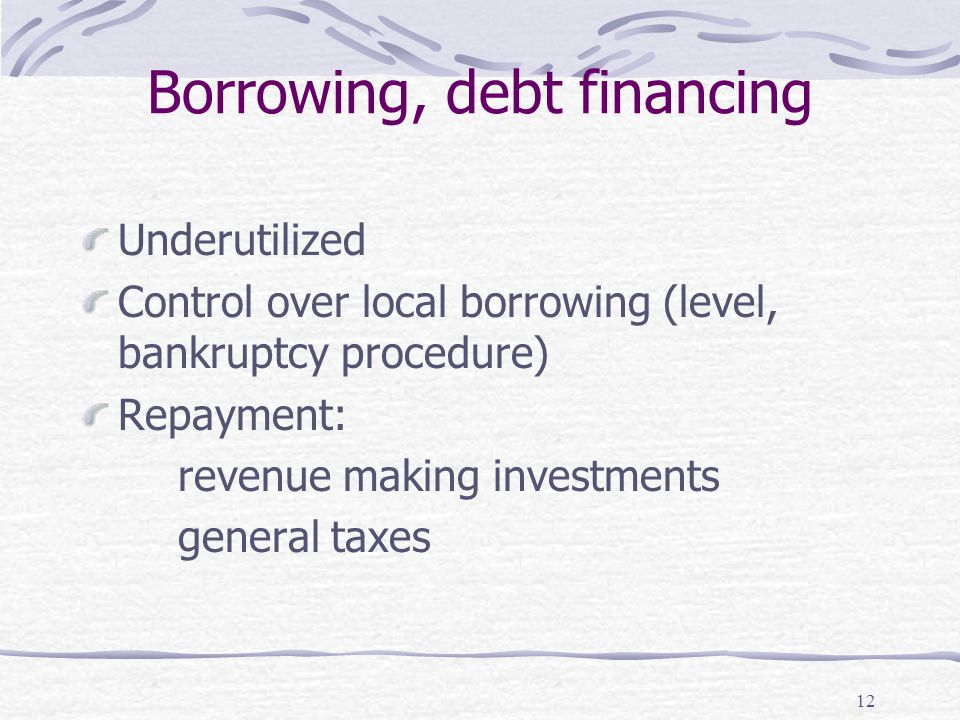 Borrowing, debt financing

Underutilized

Control over local borrowing (level, bankruptcy procedure)

Repayment:

revenue making investments

general taxes

12